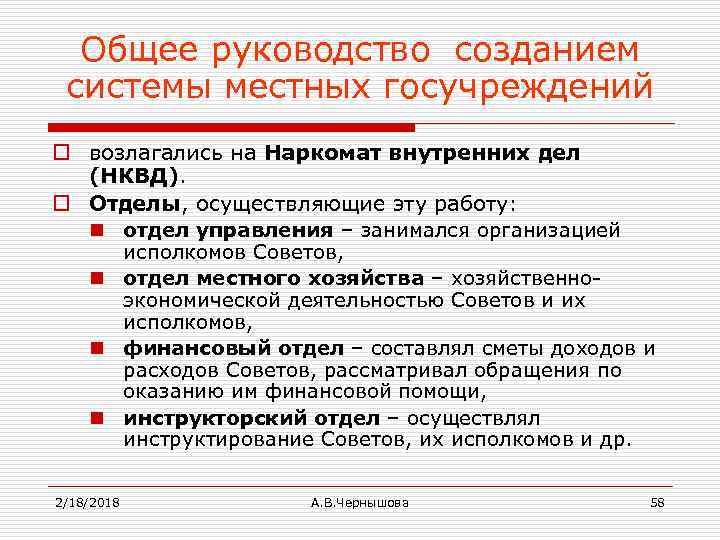 Общее руководство созданием системы местных госучреждений

возлагались на Наркомат внутренних дел (НКВД).

Отделы, осуществляющие эту работу:

отдел управления – занимался организацией исполкомов Советов,

отдел местного хозяйства – хозяйственно-экономической деятельностью Советов и их исполкомов,

финансовый отдел – составлял сметы доходов и расходов Советов, рассматривал обращения по оказанию им финансовой помощи,

инструкторский отдел – осуществлял инструктирование Советов, их исполкомов и др.

2/18/2018
А.В.Чернышова
58